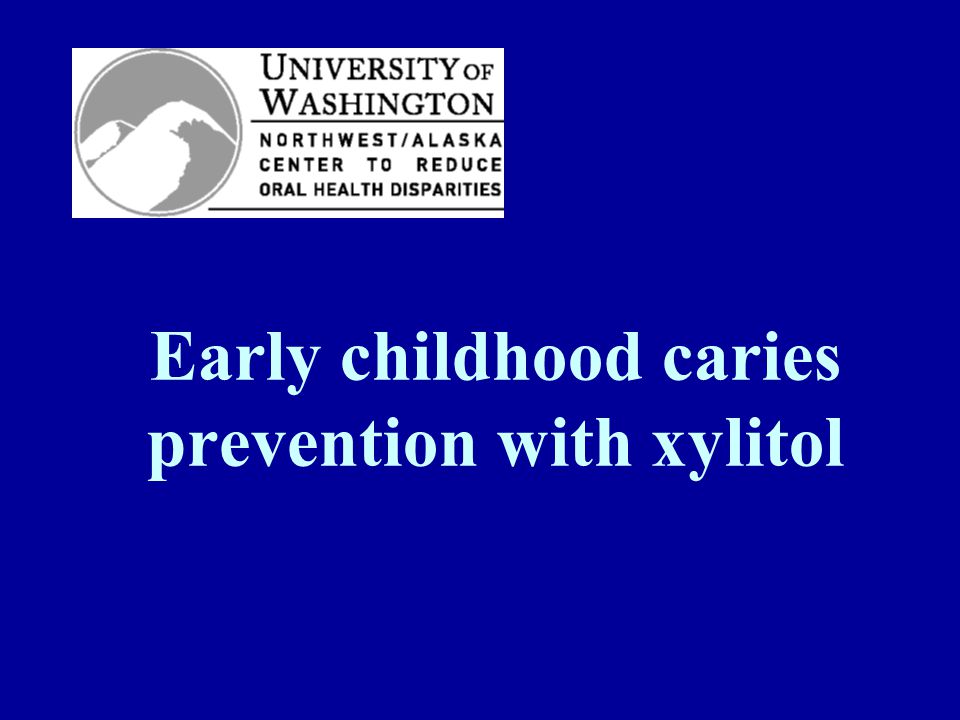 UNIVERSITY OF WASHINGTON
NORTHWEST/ALASKA CENTER TO REDUCE ORAL HEALTH DISPARITIES

Early childhood caries prevention with xylitol